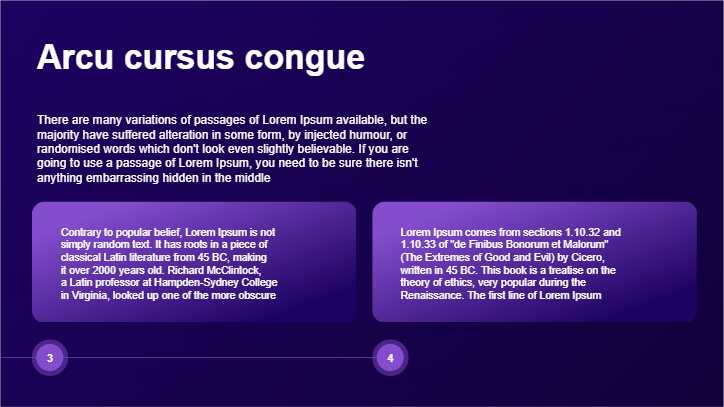 Arcu cursus congue

There are many variations of passages of Lorem Ipsum available, but the majority have suffered alteration in some form, by injected humour, or randomised words which don't look even slightly believable. If you are going to use a passage of Lorem Ipsum, you need to be sure there isn't anything embarrassing hidden in the middle

Contrary to popular belief, Lorem Ipsum is not simply random text. It has roots in a piece of classical Latin literature from 45 BC, making it over 2000 years old. Richard McClintock, a Latin professor at Hampden-Sydney College in Virginia, looked up one of the more obscure

Lorem Ipsum comes from sections 1.10.32 and 1.10.33 of "de Finibus Bonorum et Malorum" (The Extremes of Good and Evil) by Cicero, written in 45 BC. This book is a treatise on the theory of ethics, very popular during the Renaissance. The first line of Lorem Ipsum

3

4